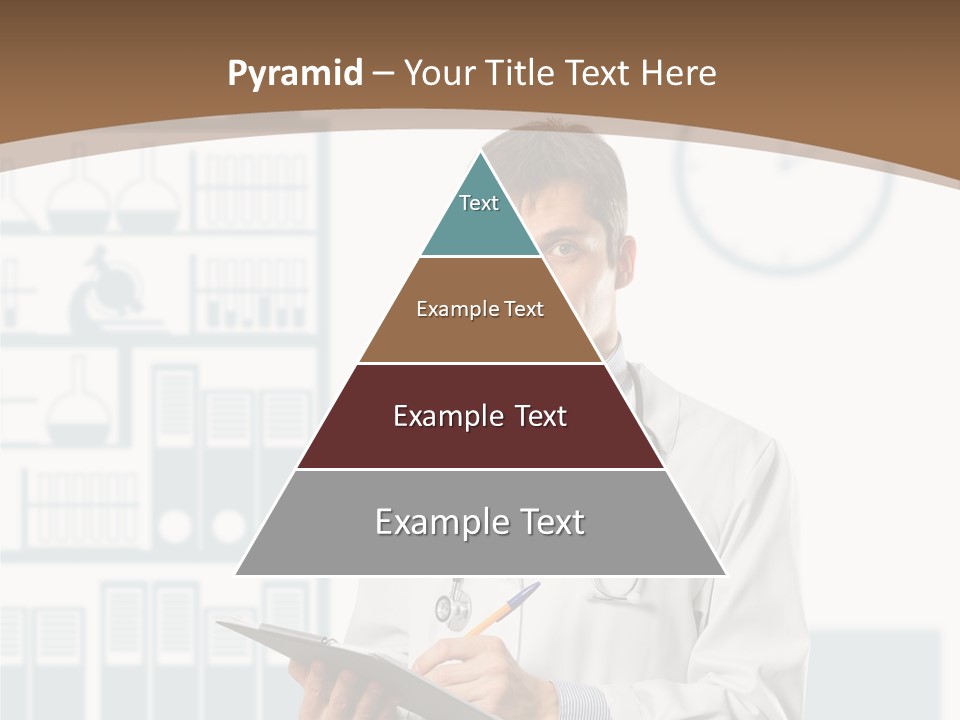 Pyramid – Your Title Text Here

Text

Example Text

Example Text

Example Text